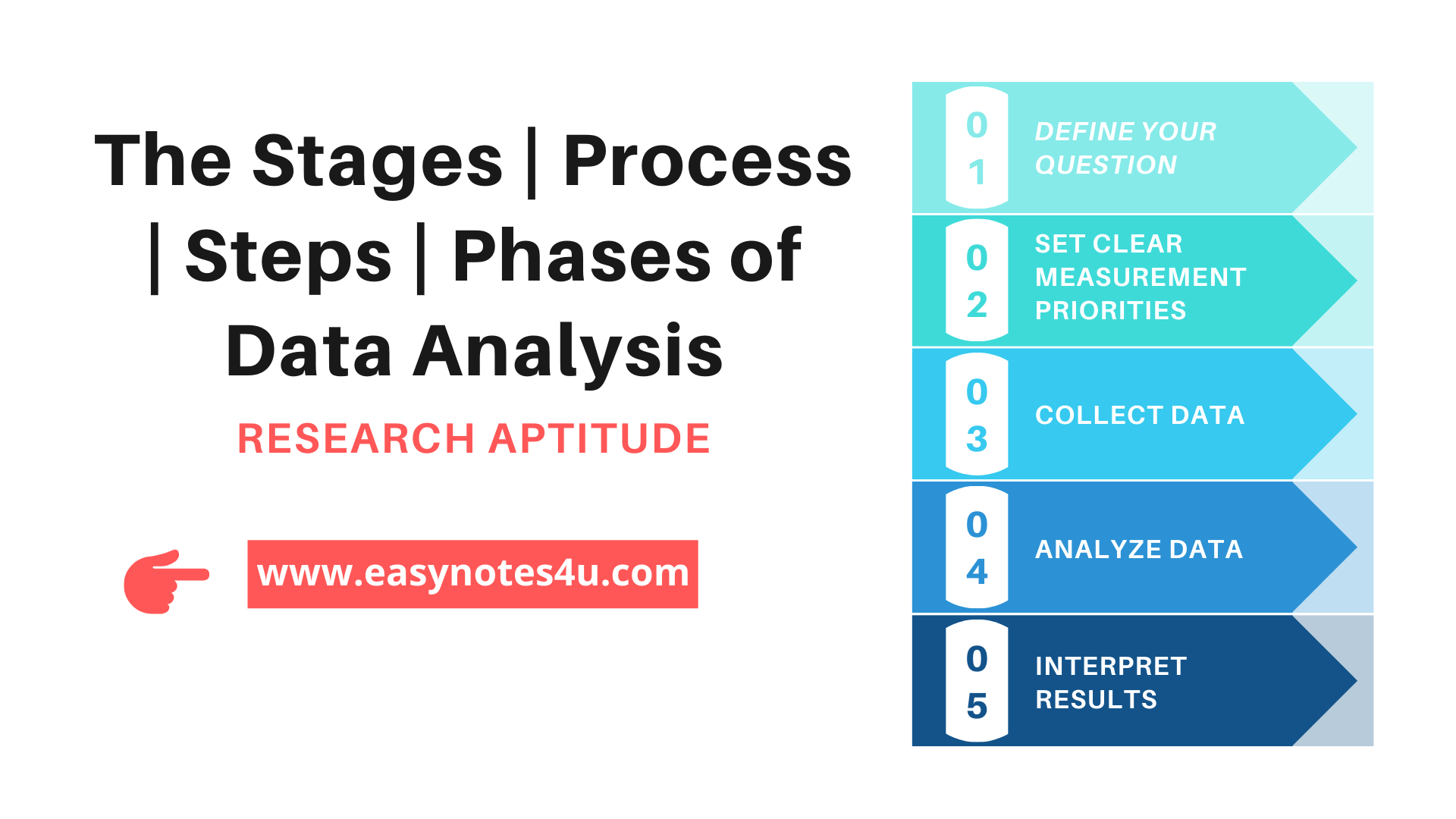 The Stages | Process | Steps | Phases of Data Analysis

RESEARCH APTITUDE

www.easynotes4u.com

01 DEFINE YOUR QUESTION

02 SET CLEAR MEASUREMENT PRIORITIES

03 COLLECT DATA

04 ANALYZE DATA

05 INTERPRET RESULTS